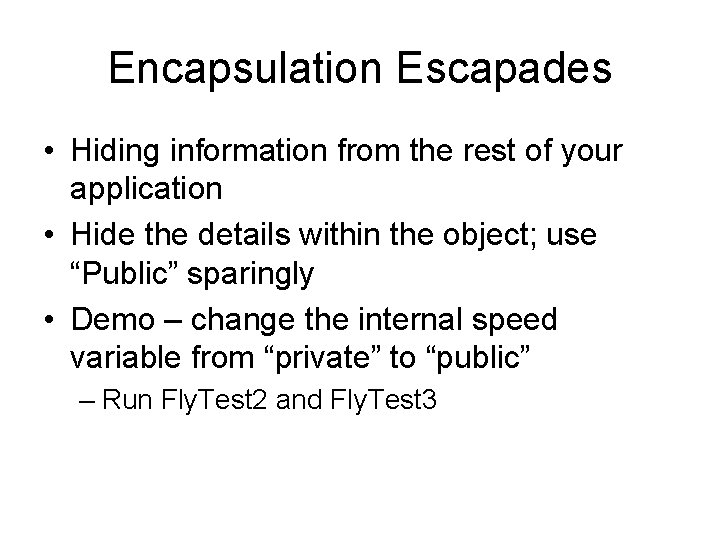 Encapsulation Escapades

• Hiding information from the rest of your application
• Hide the details within the object; use “Public” sparingly
• Demo – change the internal speed variable from “private” to “public”
– Run FlyTest2 and FlyTest3